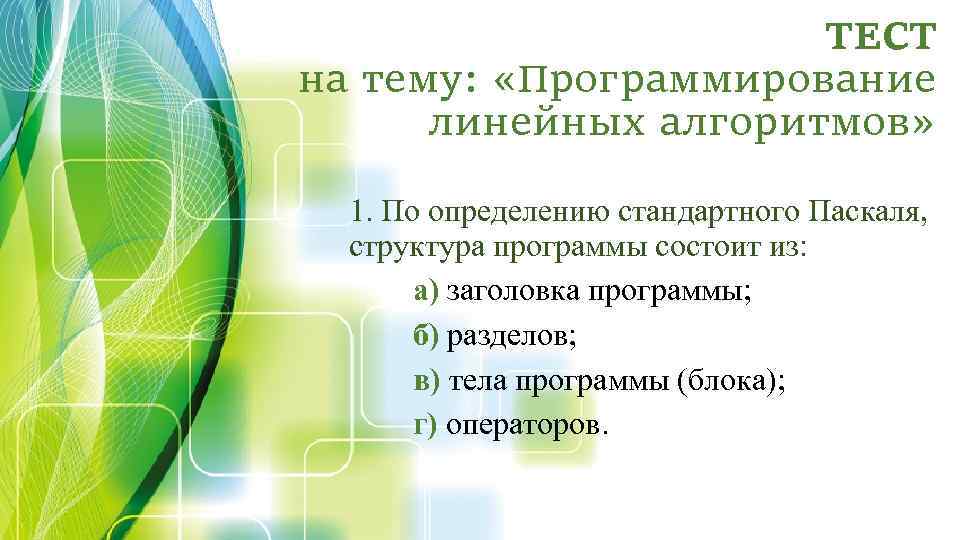 ТЕСТ
на тему: «Программирование линейных алгоритмов»

1. По определению стандартного Паскаля, структура программы состоит из:

а) заголовка программы;
б) разделов;
в) тела программы (блока);
г) операторов.